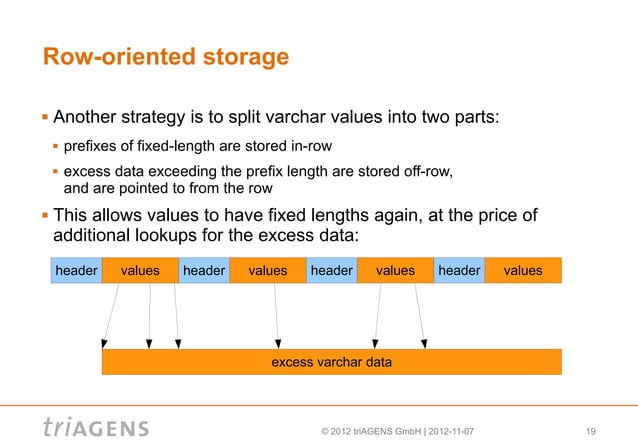 Row-oriented storage

▪ Another strategy is to split varchar values into two parts:

▪ prefixes of fixed-length are stored in-row

▪ excess data exceeding the prefix length are stored off-row, and are pointed to from the row

▪ This allows values to have fixed lengths again, at the price of additional lookups for the excess data:

header values header values header values header values

excess varchar data

triAGENS

© 2012 triAGENS GmbH | 2012-11-07

19